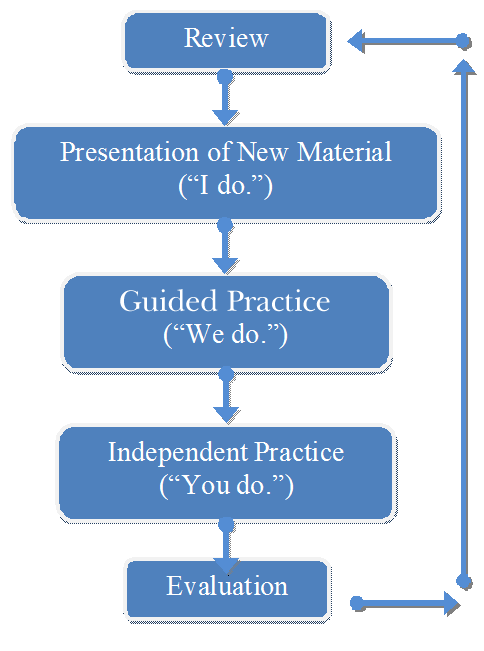 Review

Presentation of New Material
(“I do.”)

Guided Practice
(“We do.”)

Independent Practice
(“You do.”)

Evaluation